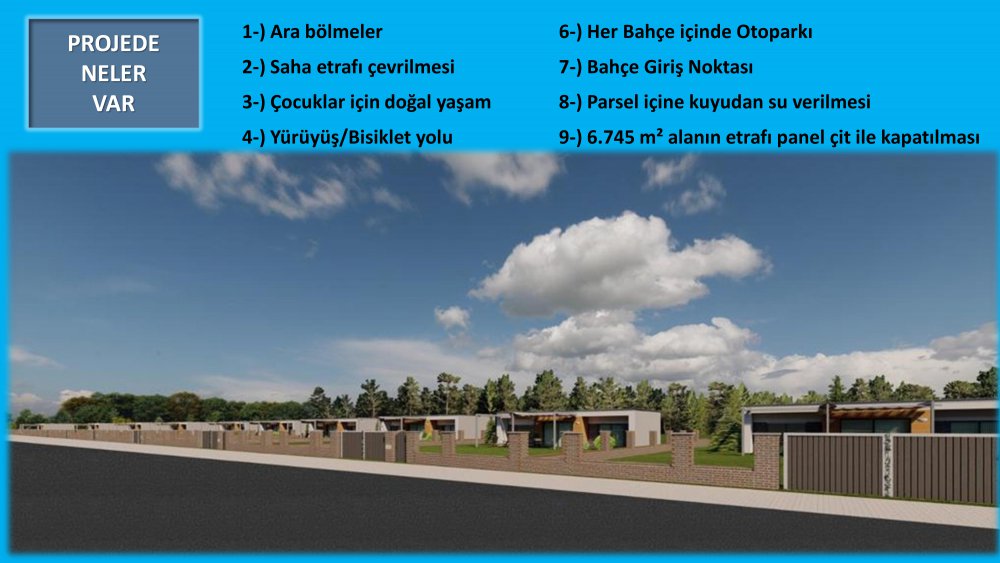 PROJEDE NELER VAR

1-) Ara bölmeler
2-) Saha etrafı çevrilmesi
3-) Çocuklar için doğal yaşam
4-) Yürüyüş/Bisiklet yolu

6-) Her Bahçe içinde Otoparkı
7-) Bahçe Giriş Noktası
8-) Parsel içine kuyudan su verilmesi
9-) 6.745 m² alanın etrafı panel çit ile kapatılması